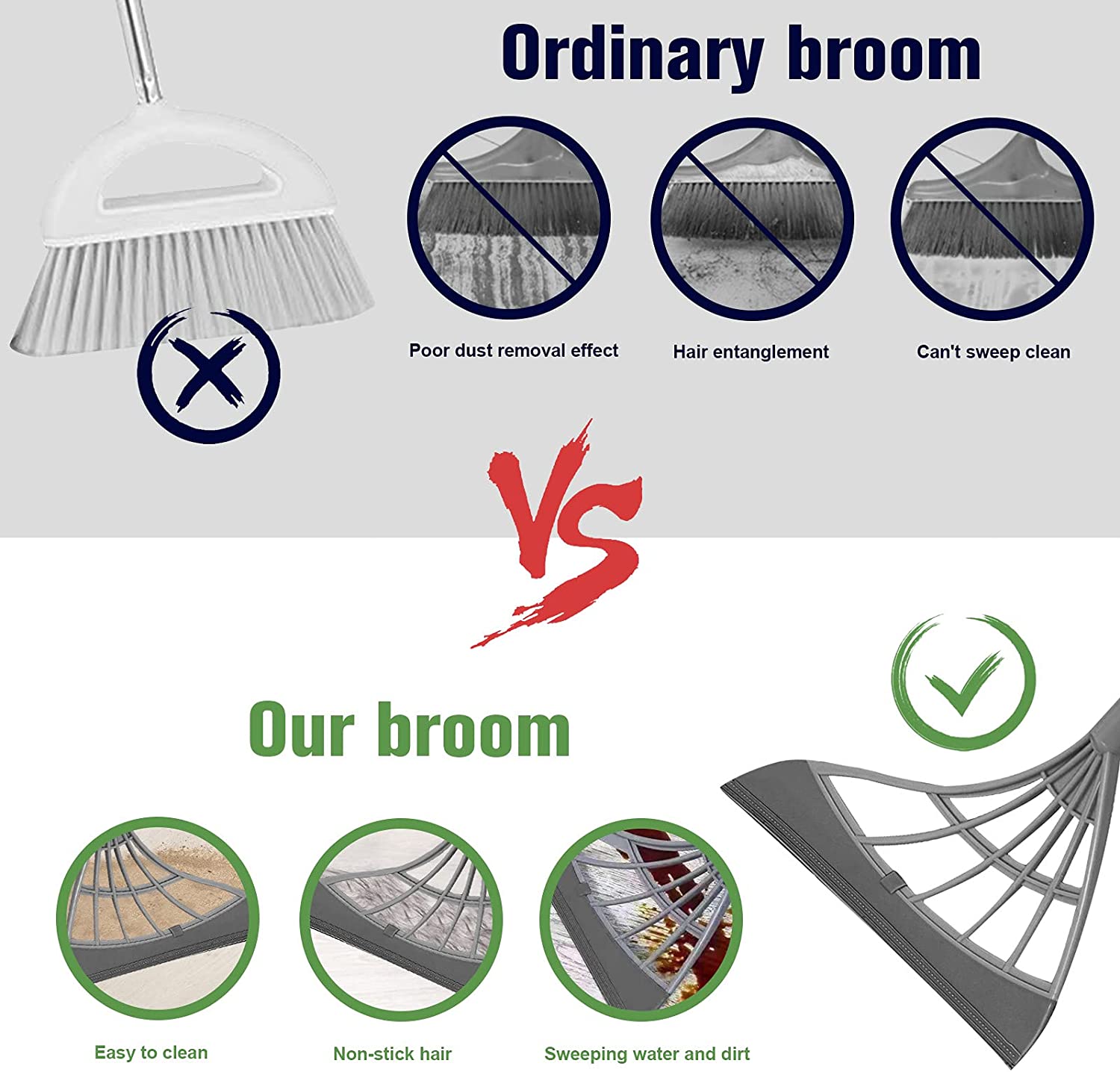 Ordinary broom

Poor dust removal effect

Hair entanglement

Can't sweep clean

VS

Our broom

Easy to clean

Non-stick hair

Sweeping water and dirt